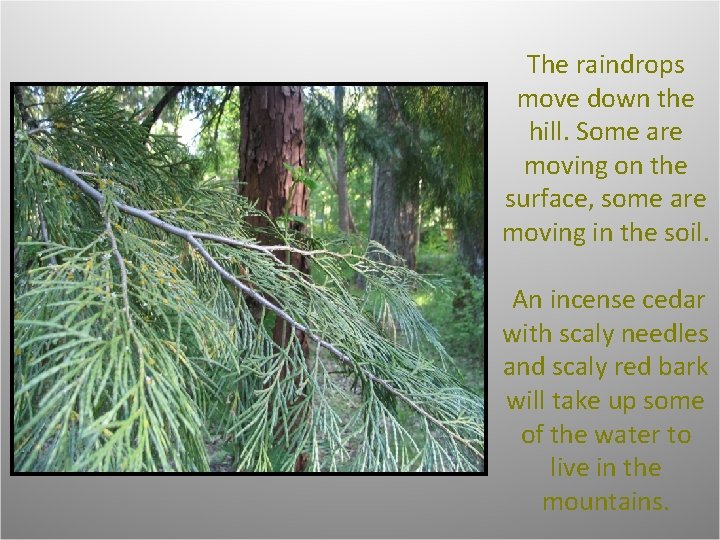 The raindrops move down the hill. Some are moving on the surface, some are moving in the soil.

An incense cedar with scaly needles and scaly red bark will take up some of the water to live in the mountains.